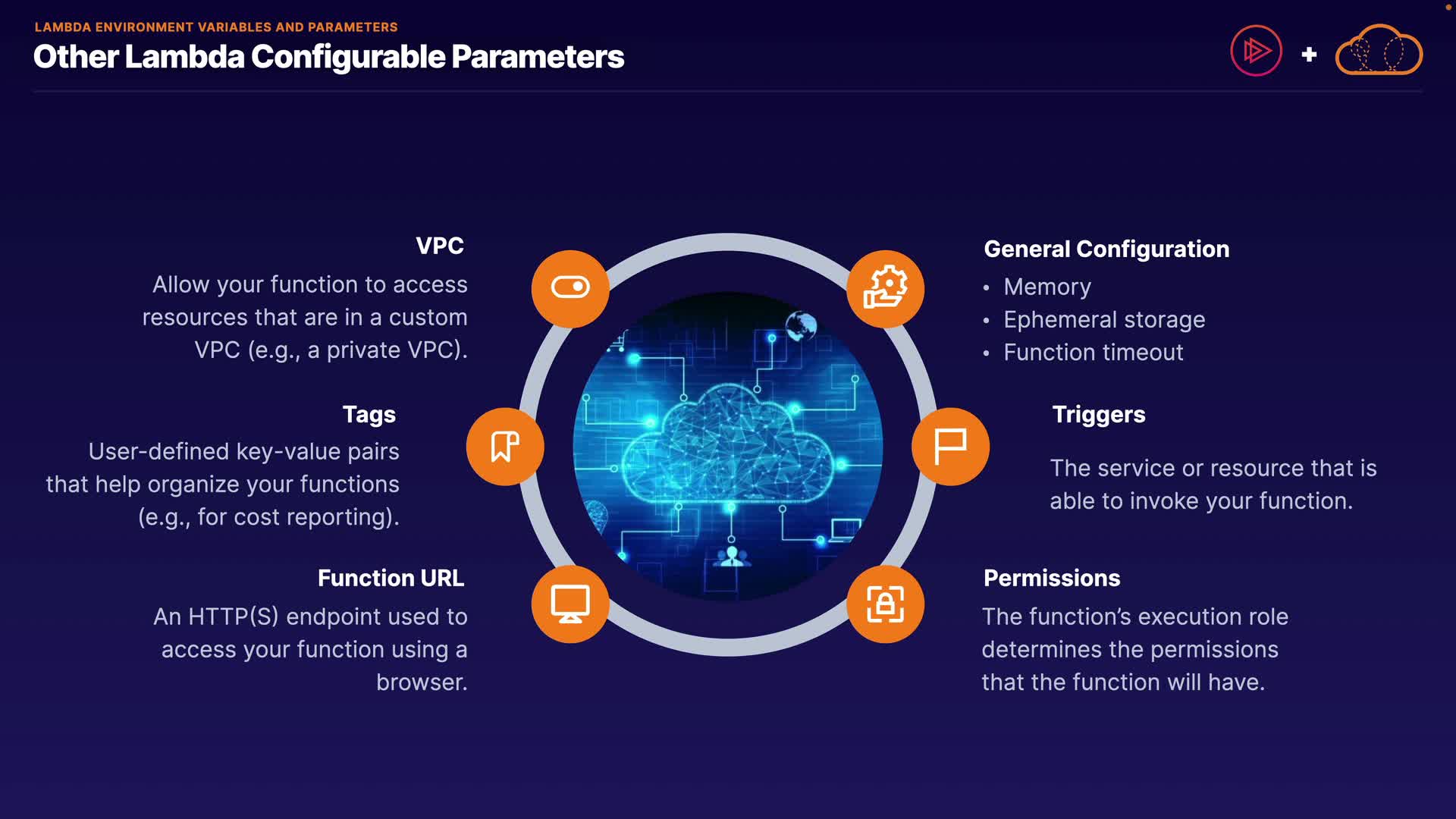 LAMBDA ENVIRONMENT VARIABLES AND PARAMETERS

Other Lambda Configurable Parameters

+

VPC

Allow your function to access resources that are in a custom VPC (e.g., a private VPC).

Tags

User-defined key-value pairs that help organize your functions (e.g., for cost reporting).

Function URL

An HTTP(S) endpoint used to access your function using a browser.

General Configuration

• Memory
• Ephemeral storage
• Function timeout

Triggers

The service or resource that is able to invoke your function.

Permissions

The function's execution role determines the permissions that the function will have.